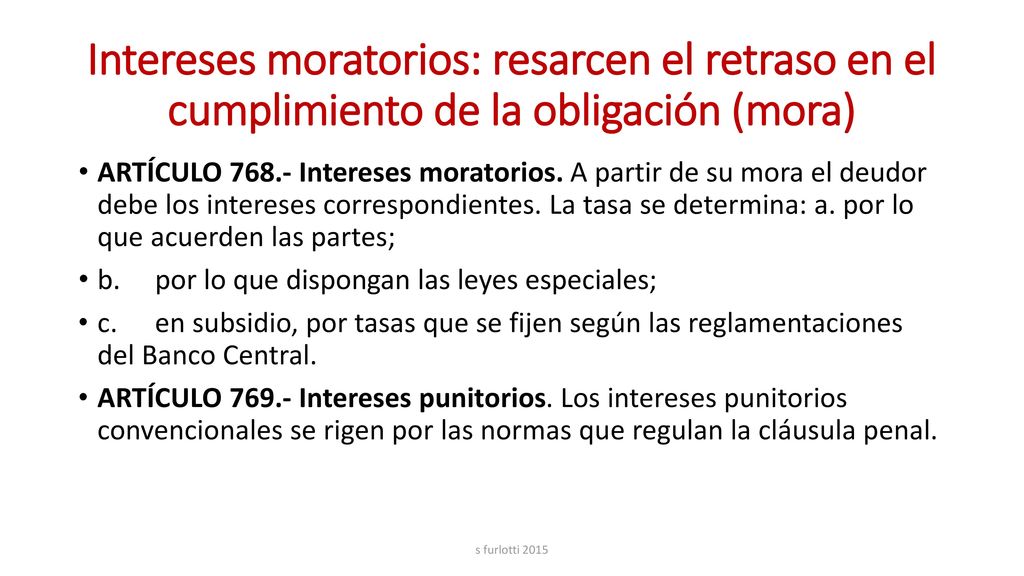 Intereses moratorios: resarcen el retraso en el cumplimiento de la obligación (mora)

• ARTÍCULO 768.- Intereses moratorios. A partir de su mora el deudor debe los intereses correspondientes. La tasa se determina: a. por lo que acuerden las partes;

• b. por lo que dispongan las leyes especiales;

• c. en subsidio, por tasas que se fijen según las reglamentaciones del Banco Central.

• ARTÍCULO 769.- Intereses punitorios. Los intereses punitorios convencionales se rigen por las normas que regulan la cláusula penal.

s furlotti 2015